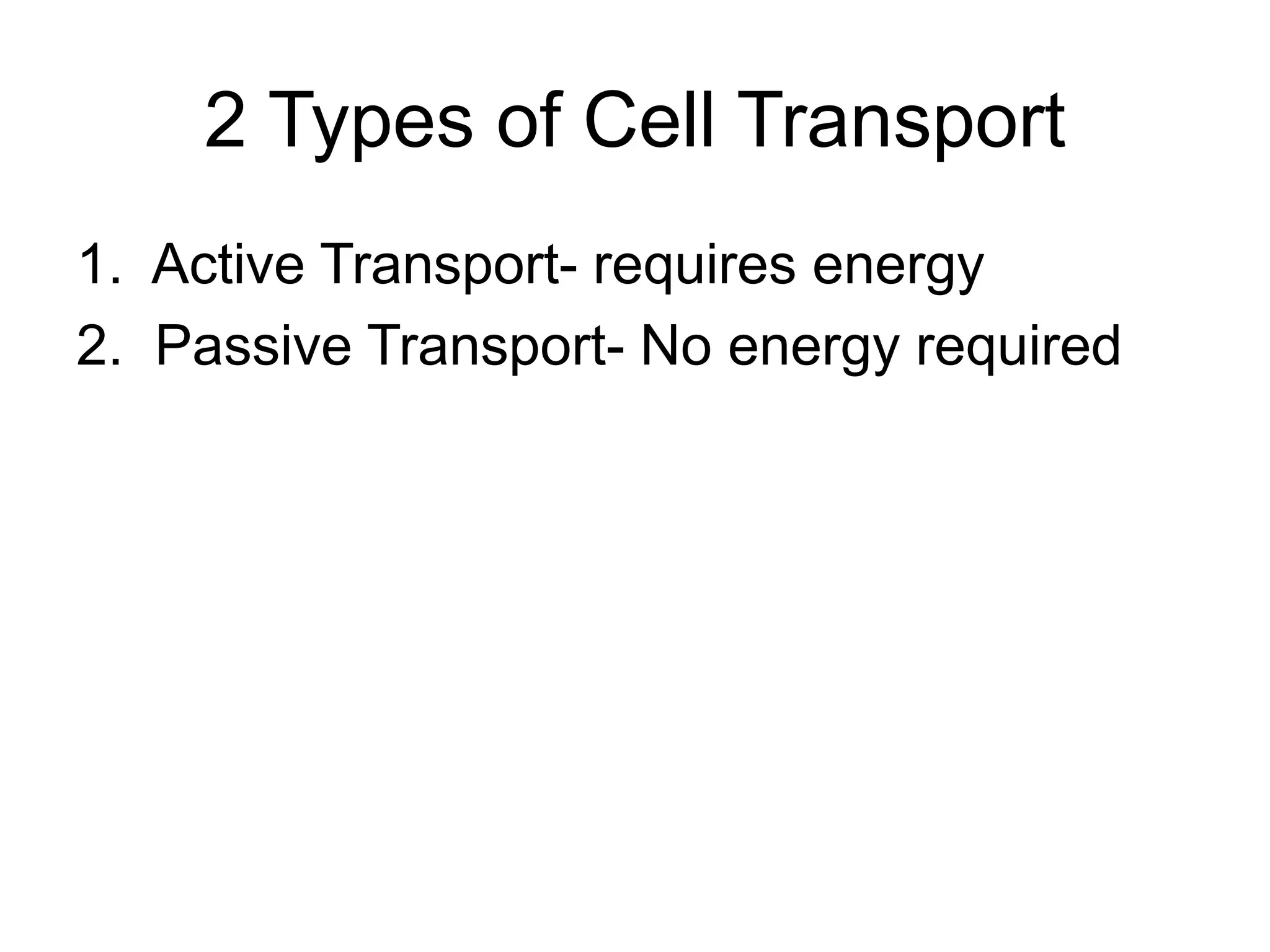 2 Types of Cell Transport

1. Active Transport- requires energy
2. Passive Transport- No energy required